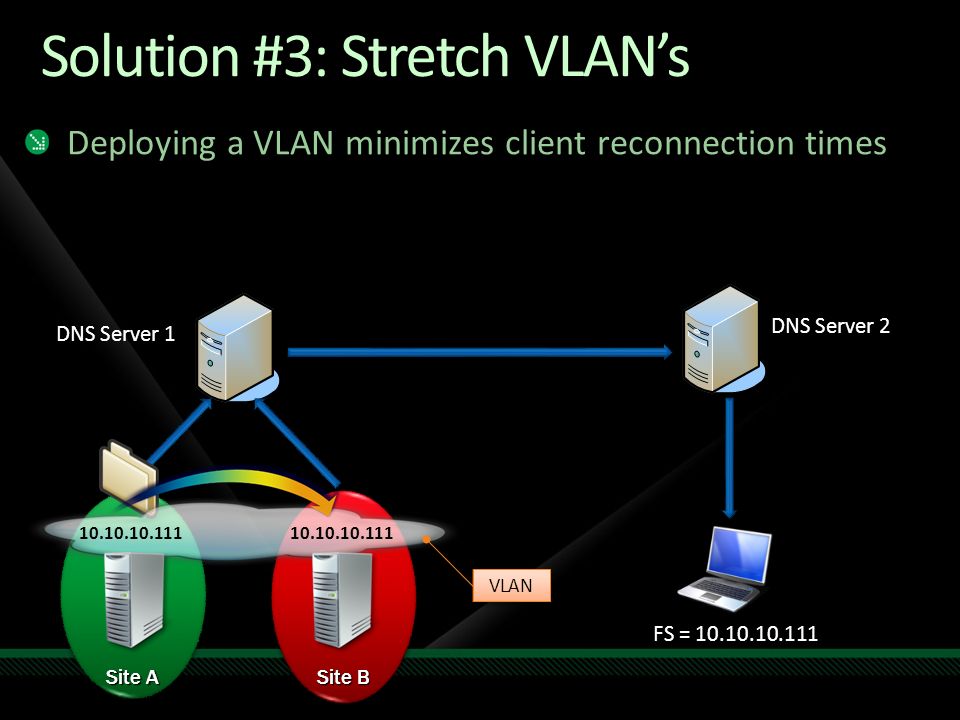 Solution #3: Stretch VLAN's

Deploying a VLAN minimizes client reconnection times

DNS Server 1

DNS Server 2

10.10.10.111

10.10.10.111

VLAN

FS = 10.10.10.111

Site A

Site B